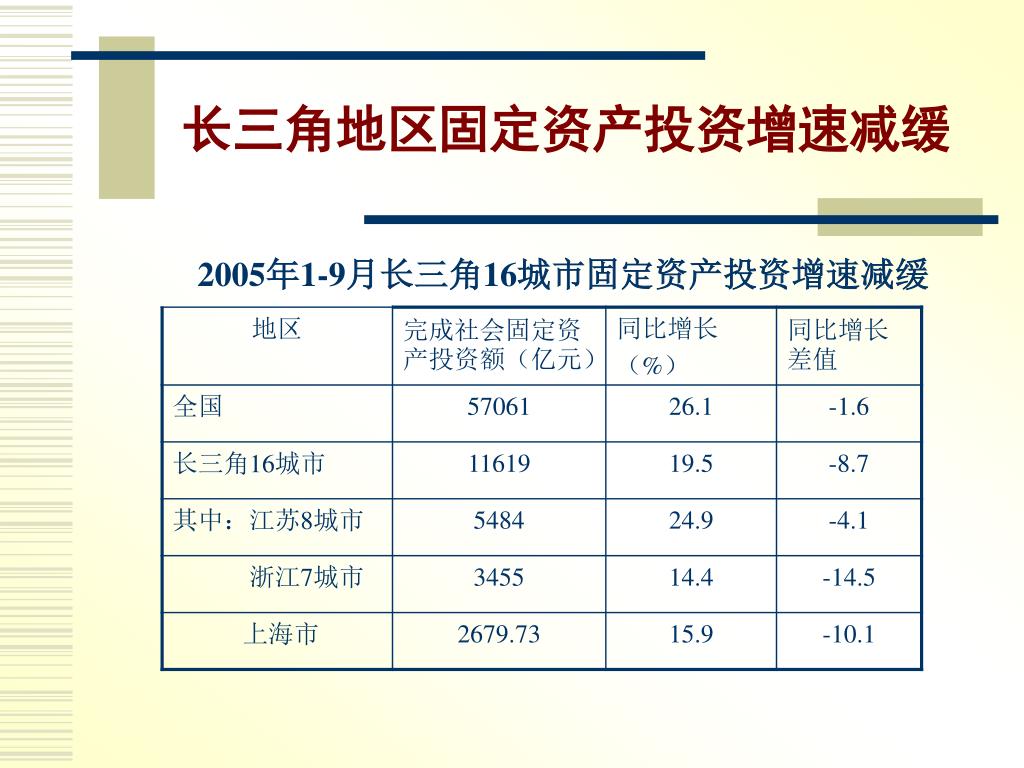 长三角地区固定资产投资增速减缓

2005年1-9月长三角16城市固定资产投资增速减缓

| 地区 | 完成社会固定资产投资额（亿元） | 同比增长（%） | 同比增长差值 |
|---|---|---|---|
| 全国 | 57061 | 26.1 | -1.6 |
| 长三角16城市 | 11619 | 19.5 | -8.7 |
| 其中：江苏8城市 | 5484 | 24.9 | -4.1 |
| 浙江7城市 | 3455 | 14.4 | -14.5 |
| 上海市 | 2679.73 | 15.9 | -10.1 |